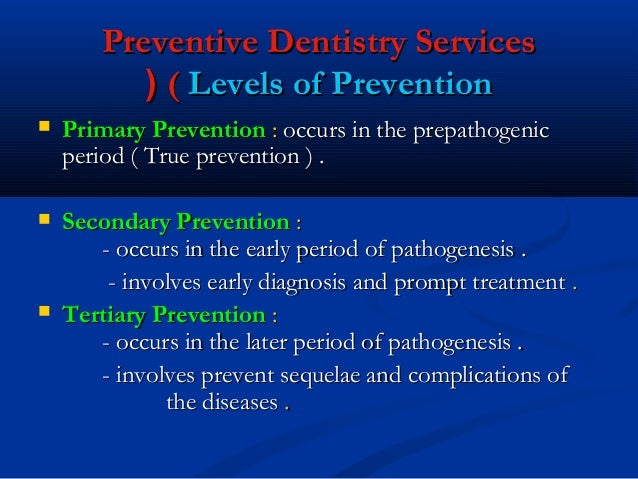 Preventive Dentistry Services
) ( Levels of Prevention

Primary Prevention : occurs in the prepathogenic period ( True prevention ) .

Secondary Prevention :
- occurs in the early period of pathogenesis .
- involves early diagnosis and prompt treatment .

Tertiary Prevention :
- occurs in the later period of pathogenesis .
- involves prevent sequelae and complications of the diseases .